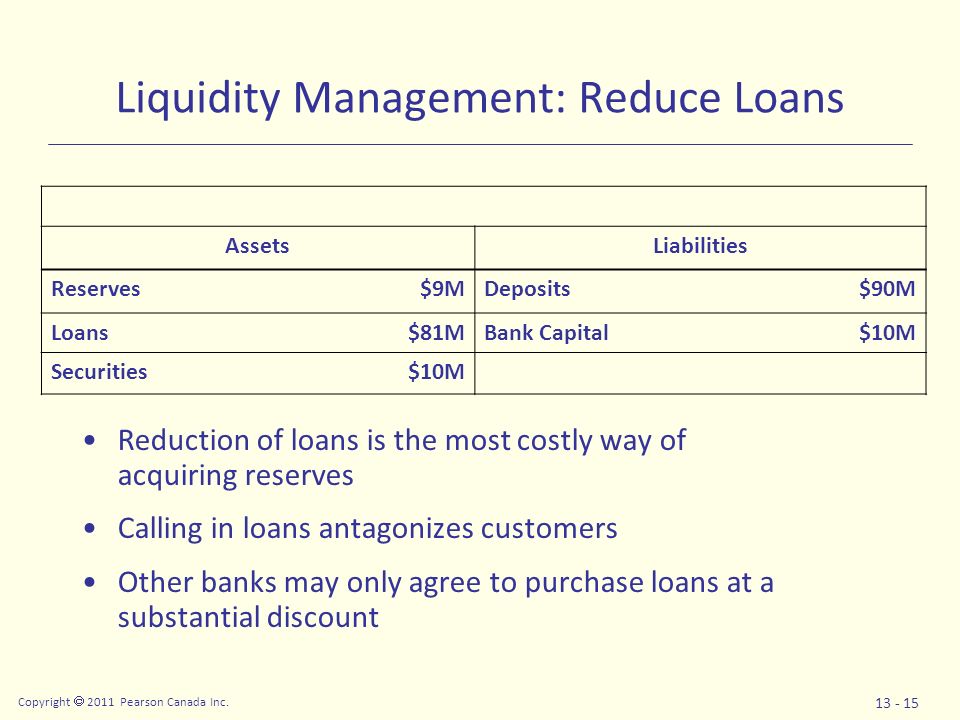 Liquidity Management: Reduce Loans

| Assets | | Liabilities | |
|---|---|---|---|
| Reserves | \$9M | Deposits | \$90M |
| Loans | \$81M | Bank Capital | \$10M |
| Securities | \$10M | | |

• Reduction of loans is the most costly way of acquiring reserves

• Calling in loans antagonizes customers

• Other banks may only agree to purchase loans at a substantial discount

Copyright © 2011 Pearson Canada Inc.

13 - 15